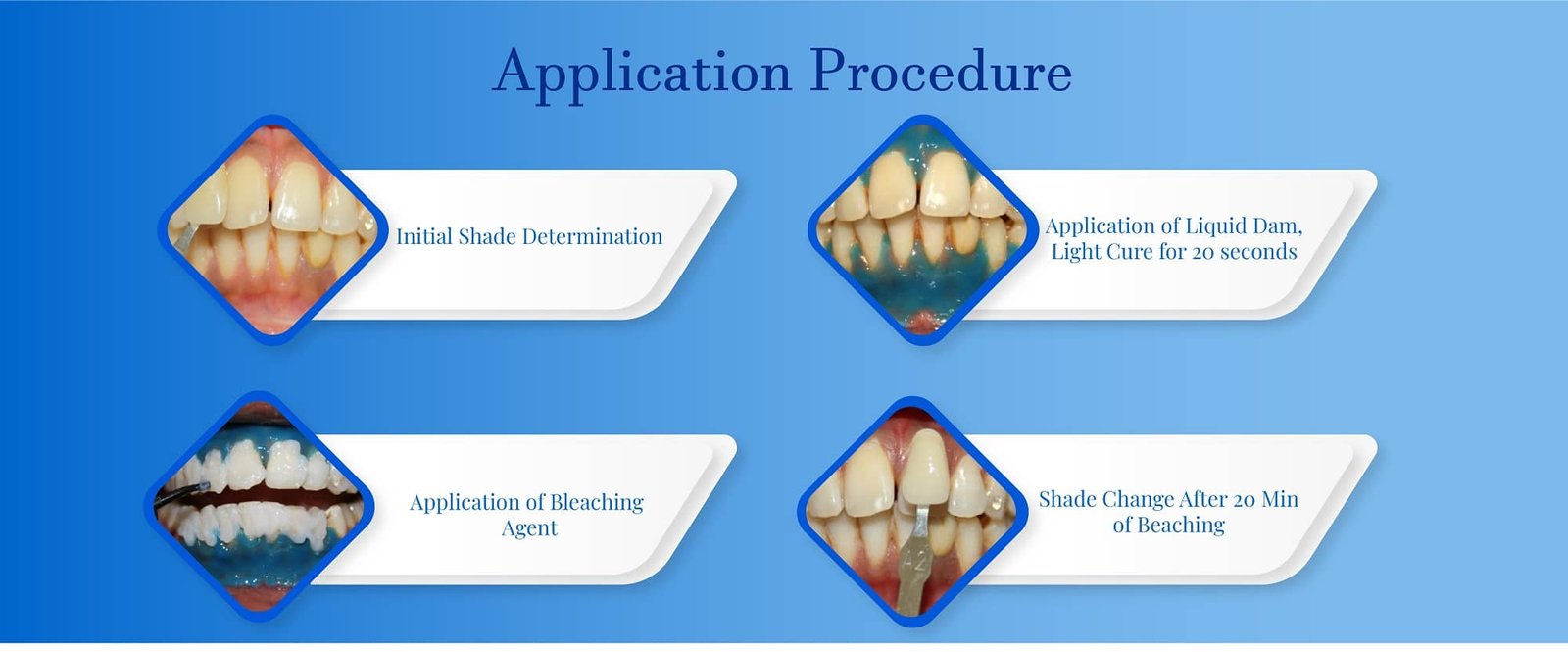 Application Procedure

Initial Shade Determination

Application of Liquid Dam, Light Cure for 20 seconds

Application of Bleaching Agent

Shade Change After 20 Min of Beaching

A2